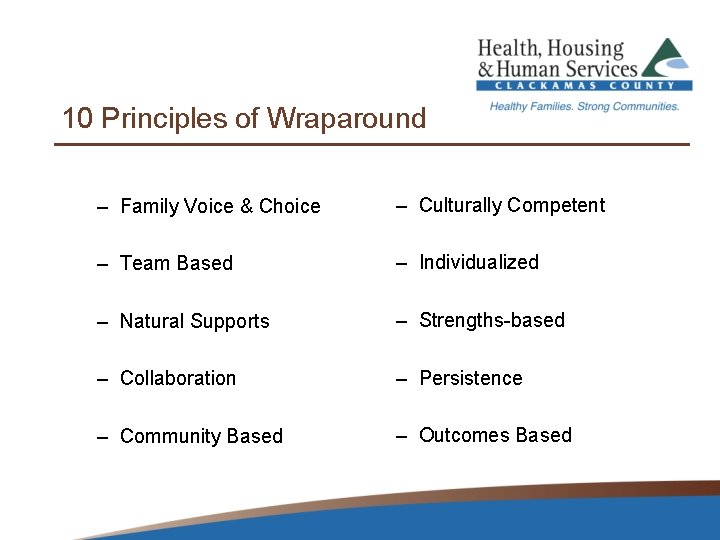 Health, Housing
& Human Services
CLACKAMAS COUNTY
Healthy Families. Strong Communities.

10 Principles of Wraparound

– Family Voice & Choice

– Team Based

– Natural Supports

– Collaboration

– Community Based

– Culturally Competent

– Individualized

– Strengths-based

– Persistence

– Outcomes Based